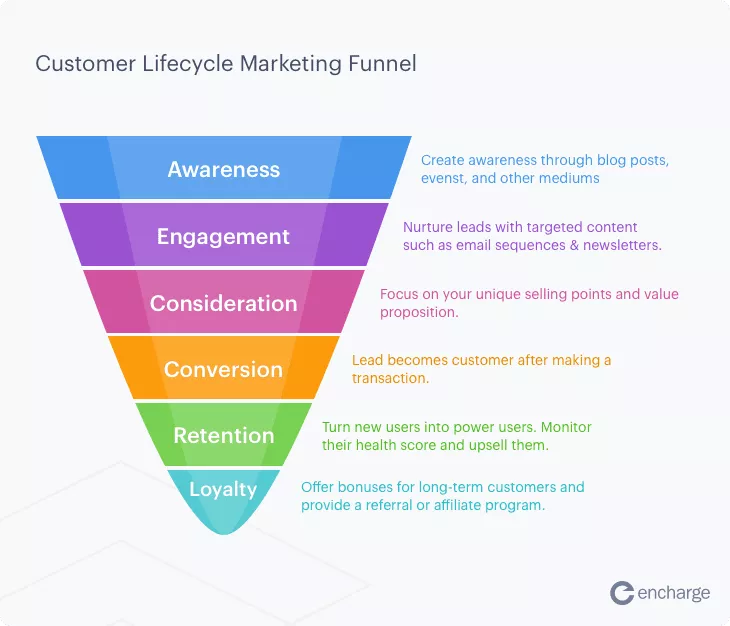 Customer Lifecycle Marketing Funnel

Awareness

Create awareness through blog posts, evenst, and other mediums

Engagement

Nurture leads with targeted content such as email sequences & newsletters.

Consideration

Focus on your unique selling points and value proposition.

Conversion

Lead becomes customer after making a transaction.

Retention

Turn new users into power users. Monitor their health score and upsell them.

Loyalty

Offer bonuses for long-term customers and provide a referral or affiliate program.

encharge